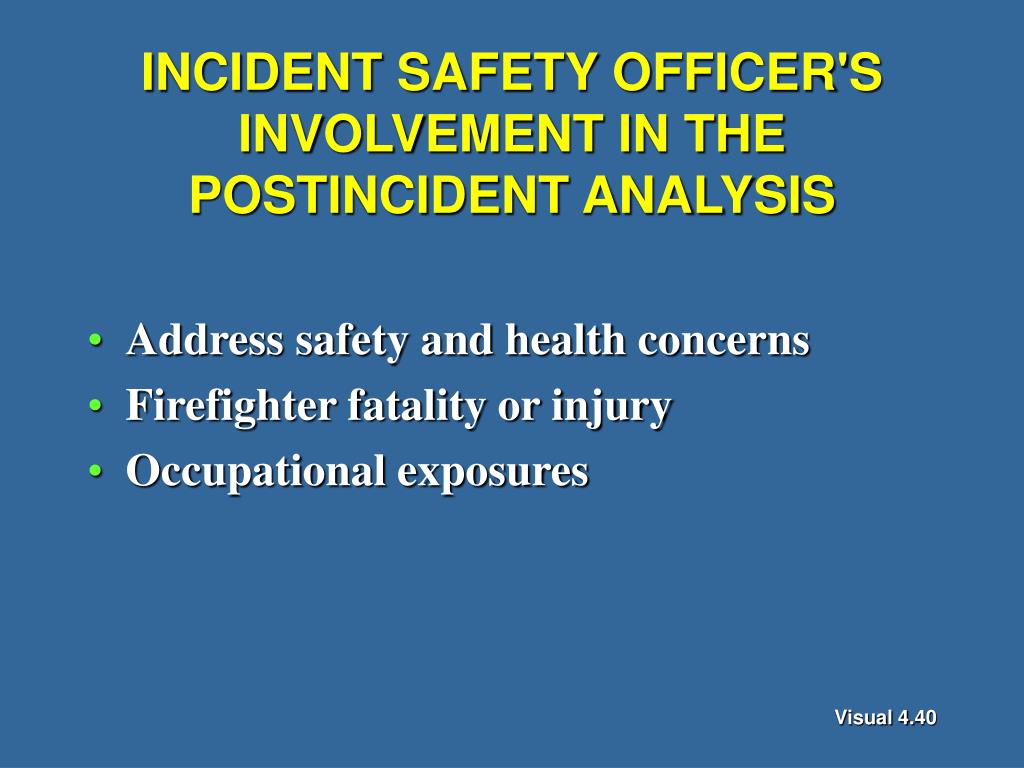 INCIDENT SAFETY OFFICER'S INVOLVEMENT IN THE POSTINCIDENT ANALYSIS

• Address safety and health concerns
• Firefighter fatality or injury
• Occupational exposures

Visual 4.40